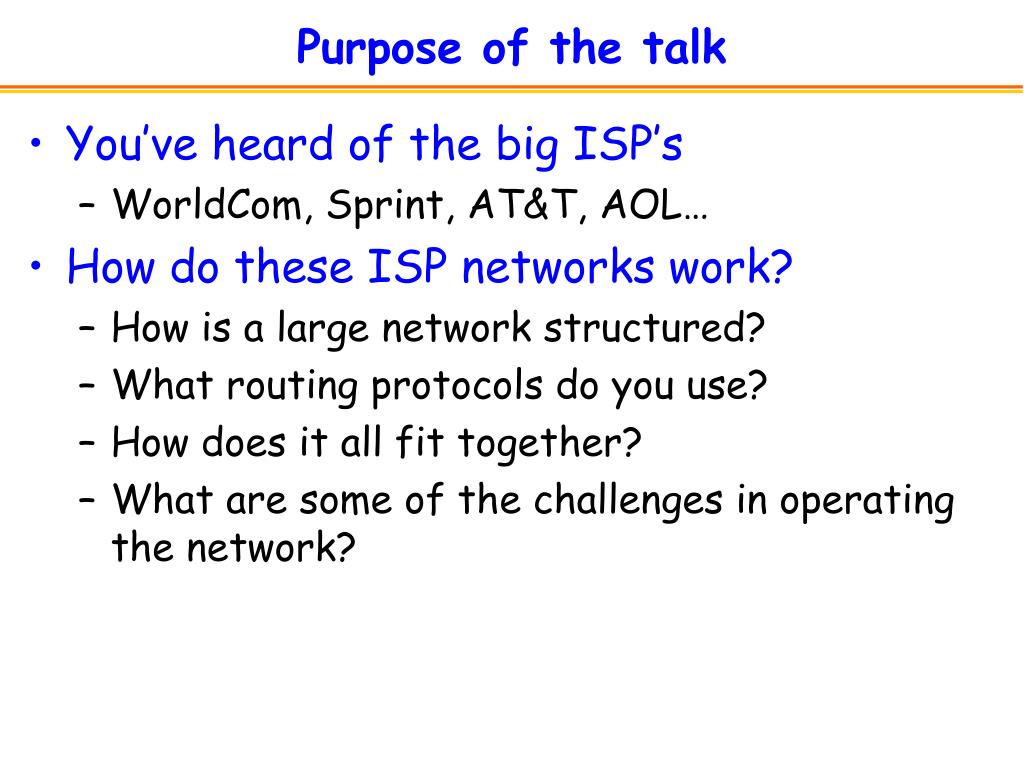 Purpose of the talk

• You've heard of the big ISP's
  – WorldCom, Sprint, AT&T, AOL…
• How do these ISP networks work?
  – How is a large network structured?
  – What routing protocols do you use?
  – How does it all fit together?
  – What are some of the challenges in operating the network?